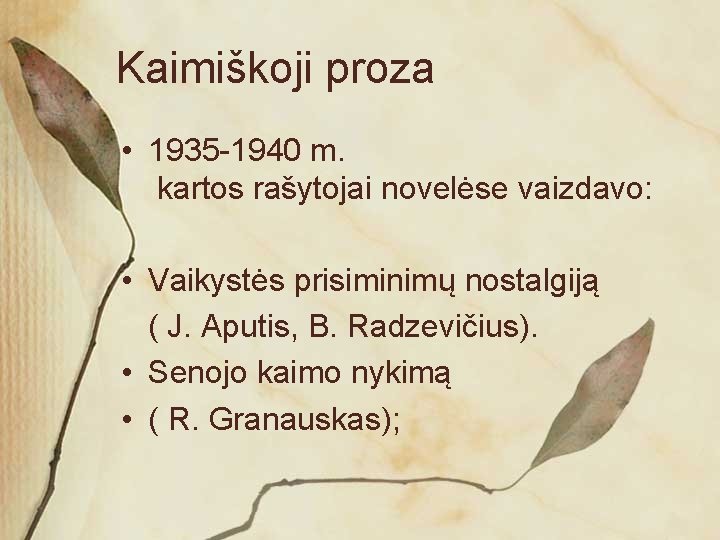 Kaimiškoji proza

• 1935-1940 m.
kartos rašytojai novelėse vaizdavo:

• Vaikystės prisiminimų nostalgiją ( J. Aputis, B. Radzevičius).
• Senojo kaimo nykimą
• ( R. Granauskas);